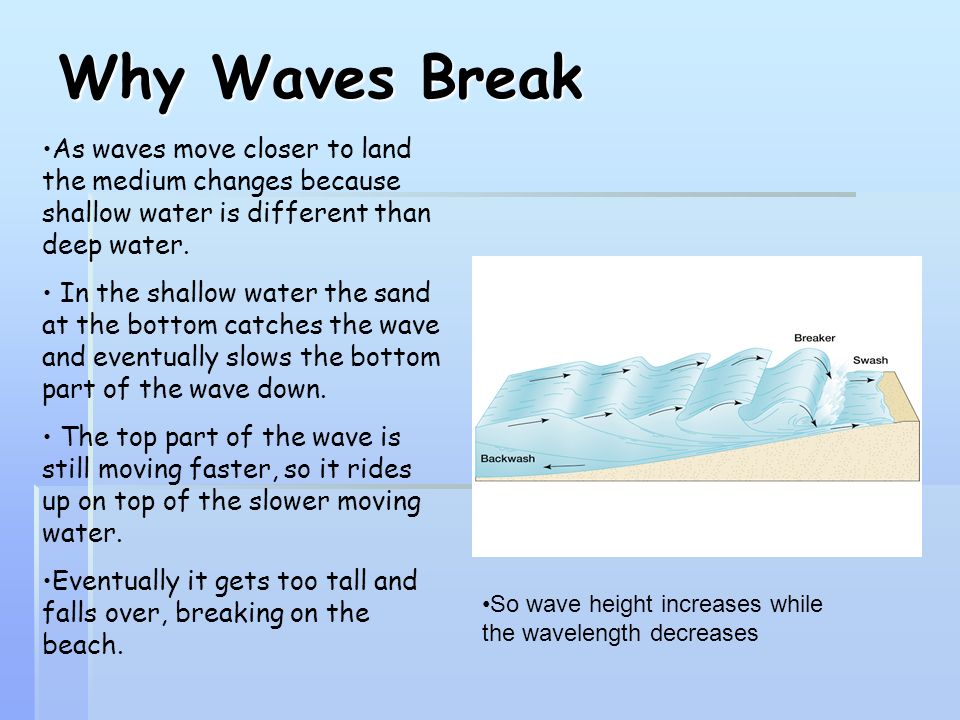 Why Waves Break

•As waves move closer to land the medium changes because shallow water is different than deep water.

• In the shallow water the sand at the bottom catches the wave and eventually slows the bottom part of the wave down.

• The top part of the wave is still moving faster, so it rides up on top of the slower moving water.

•Eventually it gets too tall and falls over, breaking on the beach.

Breaker

Swash

Backwash

•So wave height increases while the wavelength decreases